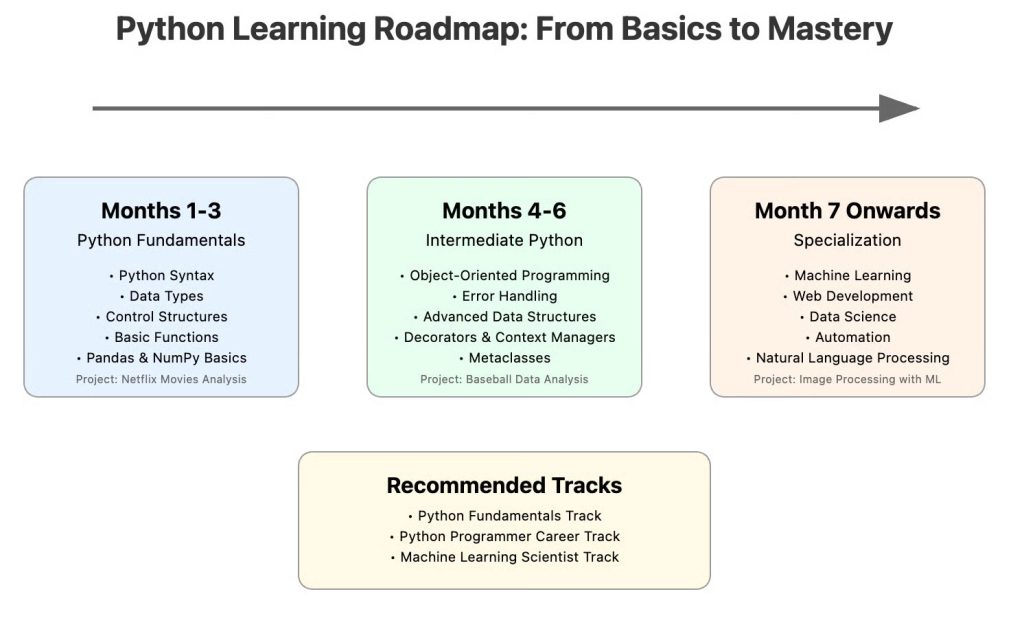 Python Learning Roadmap: From Basics to Mastery

Months 1-3
Python Fundamentals
• Python Syntax
• Data Types
• Control Structures
• Basic Functions
• Pandas & NumPy Basics
Project: Netflix Movies Analysis

Months 4-6
Intermediate Python
• Object-Oriented Programming
• Error Handling
• Advanced Data Structures
• Decorators & Context Managers
• Metaclasses
Project: Baseball Data Analysis

Month 7 Onwards
Specialization
• Machine Learning
• Web Development
• Data Science
• Automation
• Natural Language Processing
Project: Image Processing with ML

Recommended Tracks
• Python Fundamentals Track
• Python Programmer Career Track
• Machine Learning Scientist Track